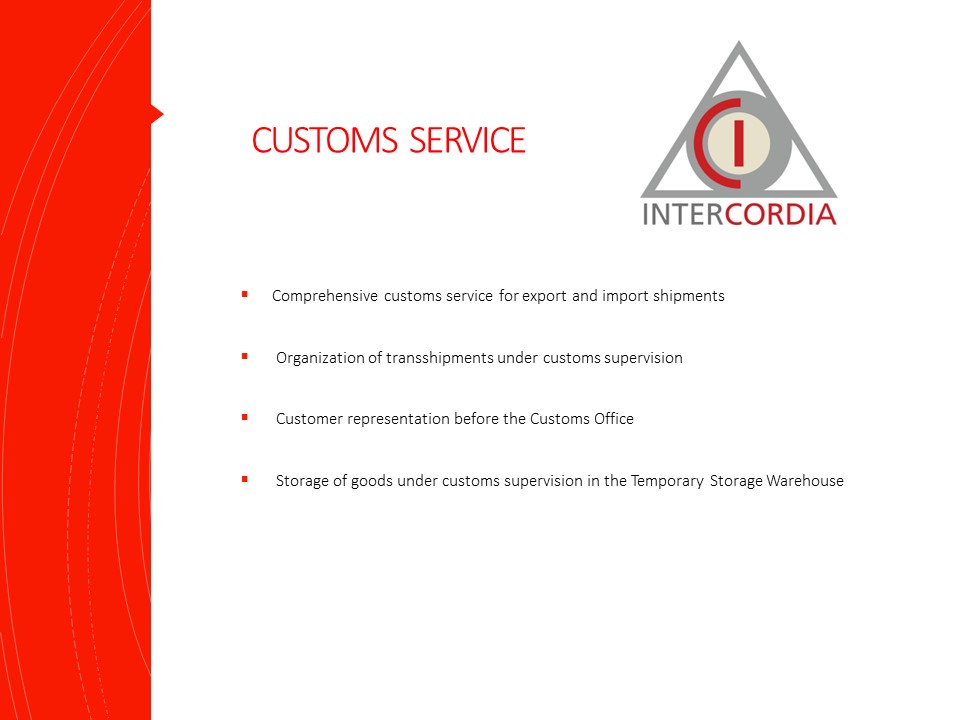 CUSTOMS SERVICE

INTERCORDIA

▪ Comprehensive customs service for export and import shipments

▪ Organization of transshipments under customs supervision

▪ Customer representation before the Customs Office

▪ Storage of goods under customs supervision in the Temporary Storage Warehouse